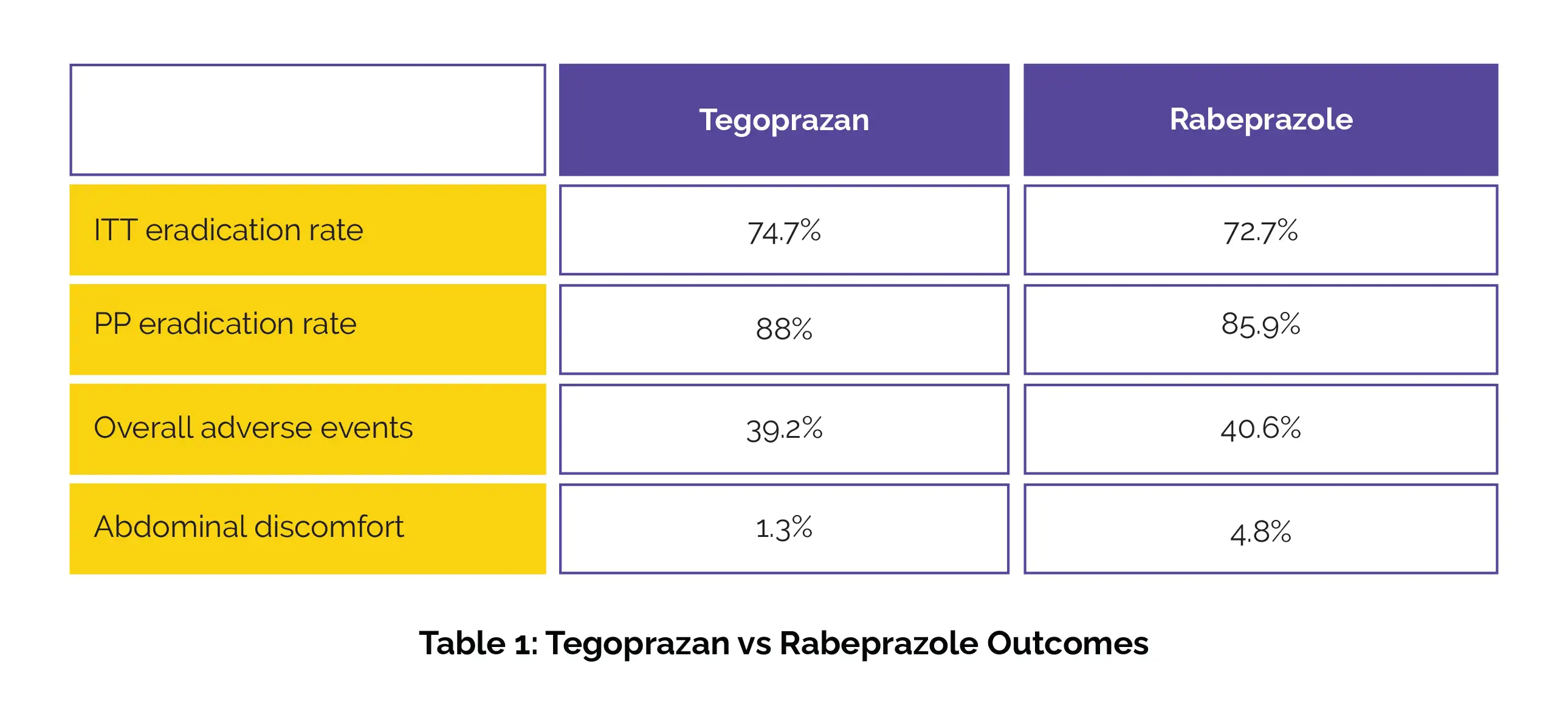 | | Tegoprazan | Rabeprazole |
|---|---|---|
| ITT eradication rate | 74.7% | 72.7% |
| PP eradication rate | 88% | 85.9% |
| Overall adverse events | 39.2% | 40.6% |
| Abdominal discomfort | 1.3% | 4.8% |

Table 1: Tegoprazan vs Rabeprazole Outcomes